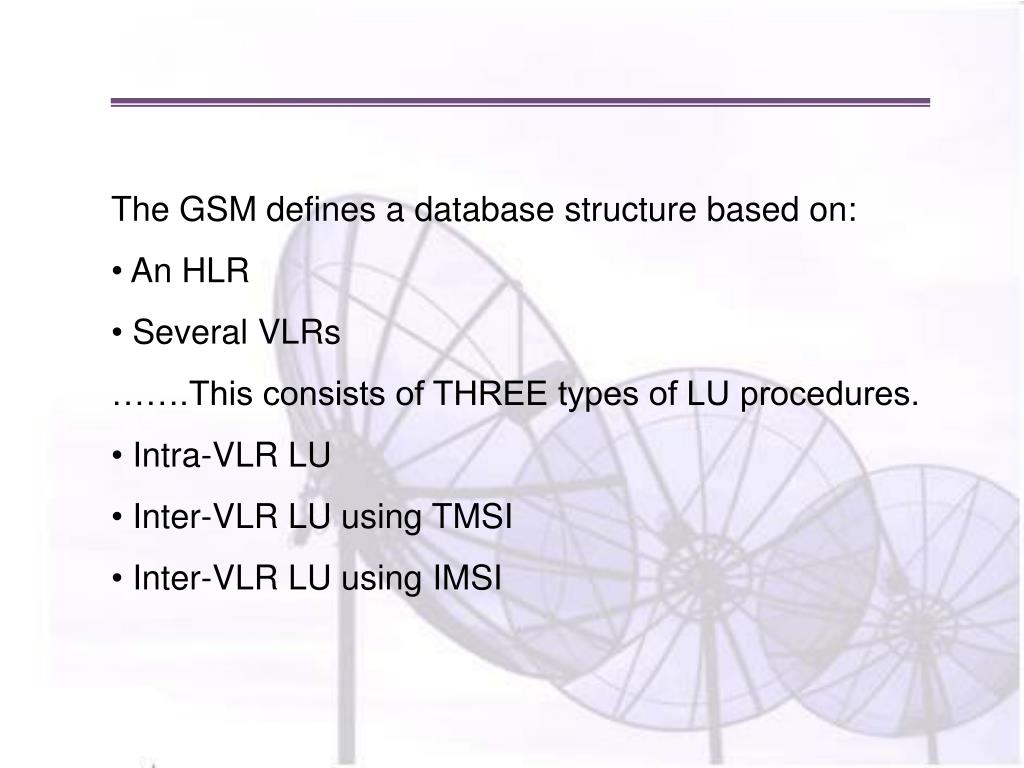 The GSM defines a database structure based on:

• An HLR

• Several VLRs

…….This consists of THREE types of LU procedures.

• Intra-VLR LU

• Inter-VLR LU using TMSI

• Inter-VLR LU using IMSI